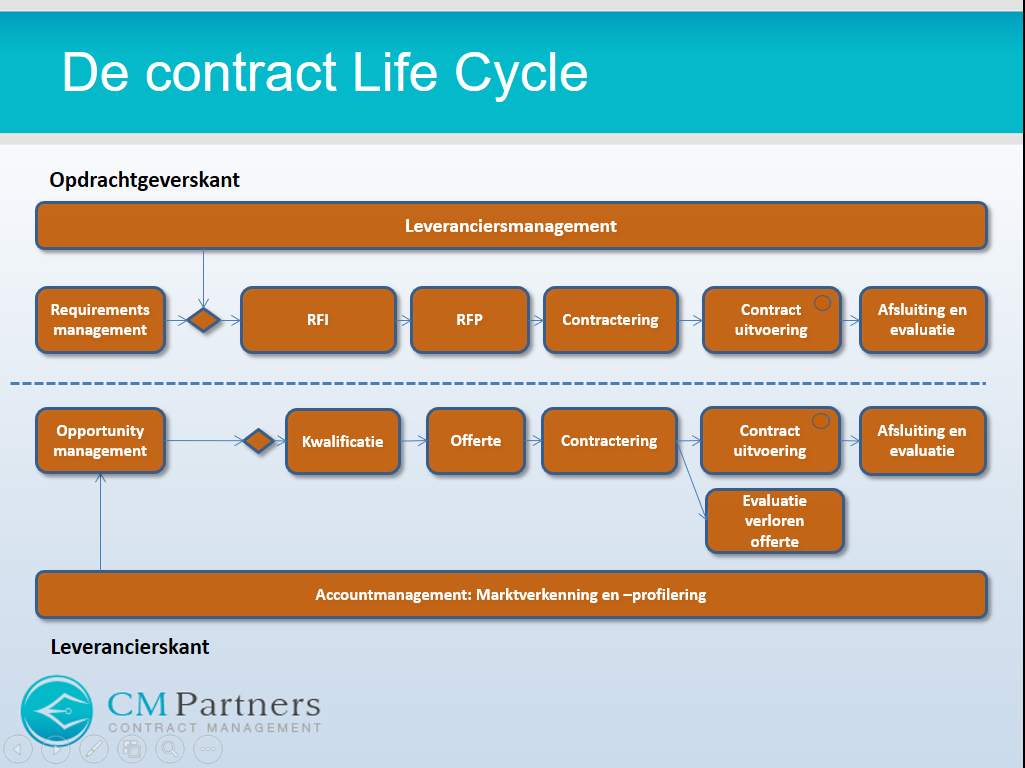 De contract Life Cycle

Opdrachtgeverskant

Leveranciersmanagement

Requirements management

RFI

RFP

Contractering

Contract uitvoering

Afsluiting en evaluatie

Opportunity management

Kwalificatie

Offerte

Contractering

Contract uitvoering

Afsluiting en evaluatie

Evaluatie verloren offerte

Accountmanagement: Marktverkenning en –profilering

Leverancierskant

CM Partners
CONTRACT MANAGEMENT